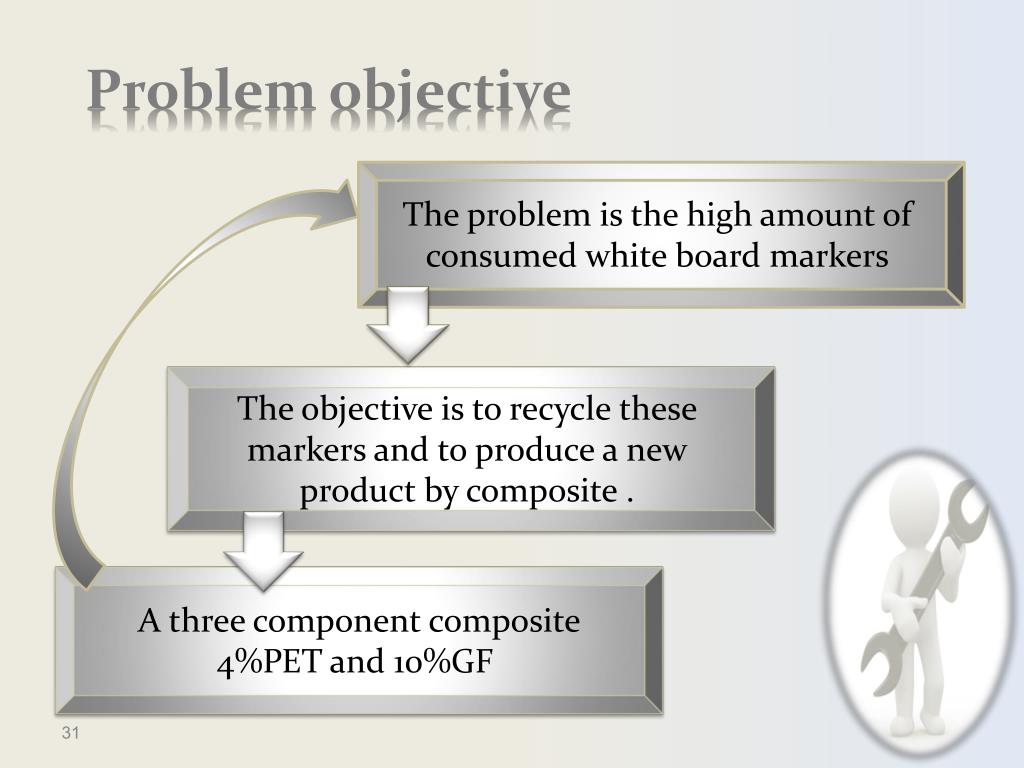 Problem objective

The problem is the high amount of consumed white board markers

The objective is to recycle these markers and to produce a new product by composite .

A three component composite 4%PET and 10%GF

31